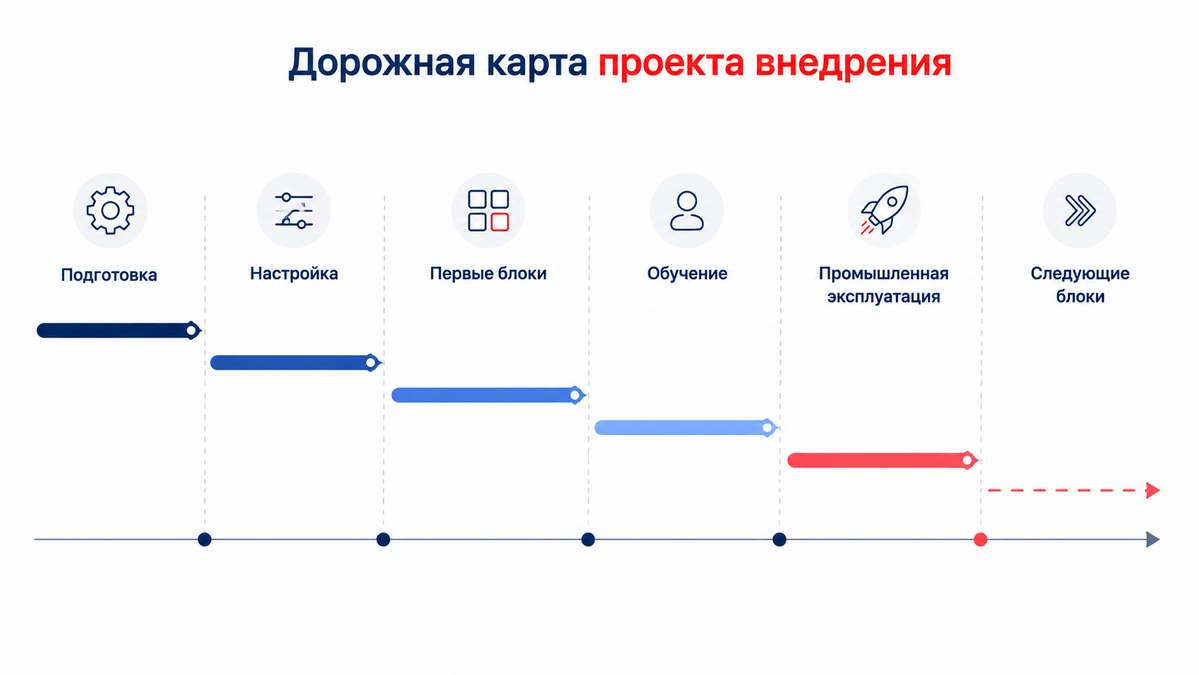 Дорожная карта проекта внедрения

Подготовка

Настройка

Первые блоки

Обучение

Промышленная эксплуатация

Следующие блоки